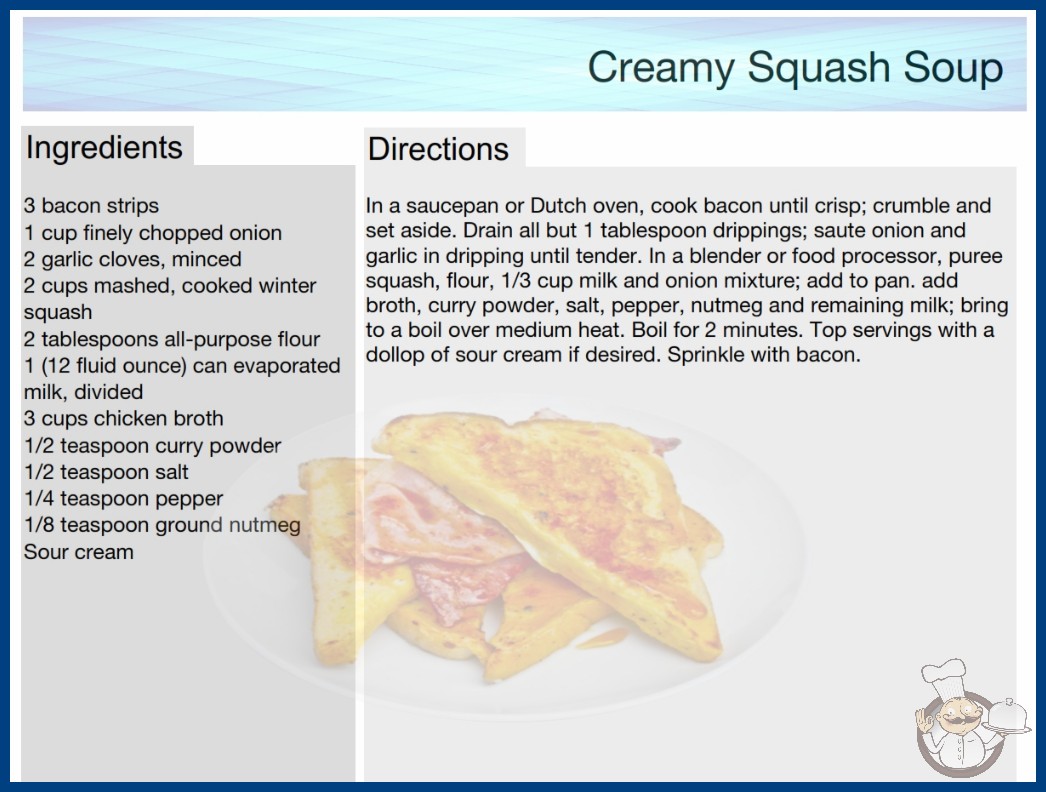 Creamy Squash Soup

Ingredients

3 bacon strips
1 cup finely chopped onion
2 garlic cloves, minced
2 cups mashed, cooked winter squash
2 tablespoons all-purpose flour
1 (12 fluid ounce) can evaporated milk, divided
3 cups chicken broth
1/2 teaspoon curry powder
1/2 teaspoon salt
1/4 teaspoon pepper
1/8 teaspoon ground nutmeg
Sour cream

Directions

In a saucepan or Dutch oven, cook bacon until crisp; crumble and set aside. Drain all but 1 tablespoon drippings; saute onion and garlic in dripping until tender. In a blender or food processor, puree squash, flour, 1/3 cup milk and onion mixture; add to pan. add broth, curry powder, salt, pepper, nutmeg and remaining milk; bring to a boil over medium heat. Boil for 2 minutes. Top servings with a dollop of sour cream if desired. Sprinkle with bacon.